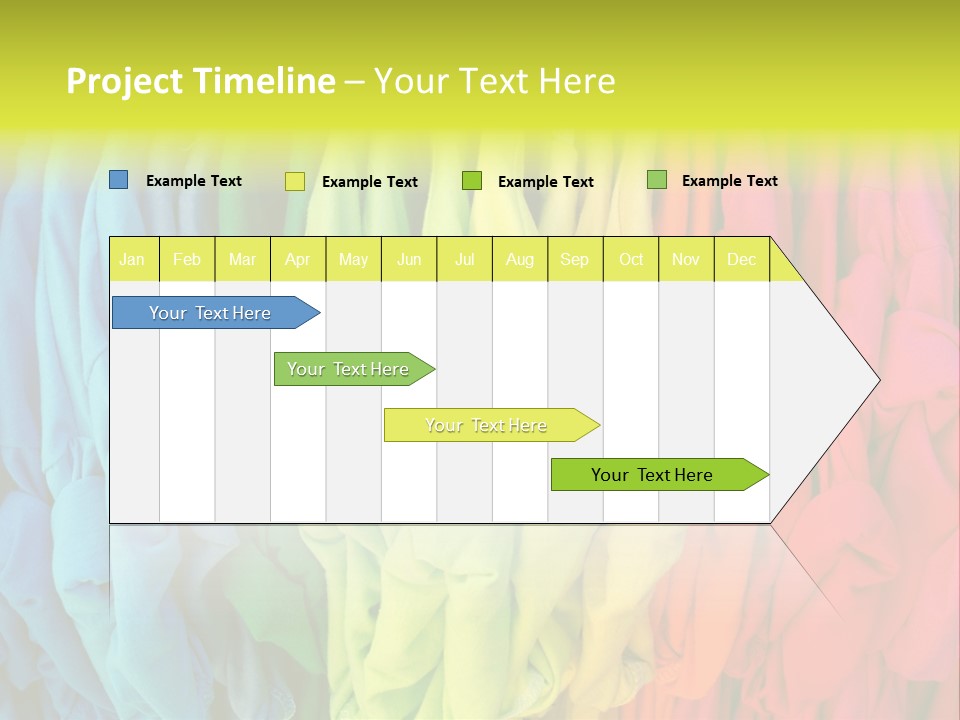 Project Timeline – Your Text Here

Example Text Example Text Example Text Example Text

| Jan | Feb | Mar | Apr | May | Jun | Jul | Aug | Sep | Oct | Nov | Dec |
|---|---|---|---|---|---|---|---|---|---|---|---|

Your Text Here

Your Text Here

Your Text Here

Your Text Here